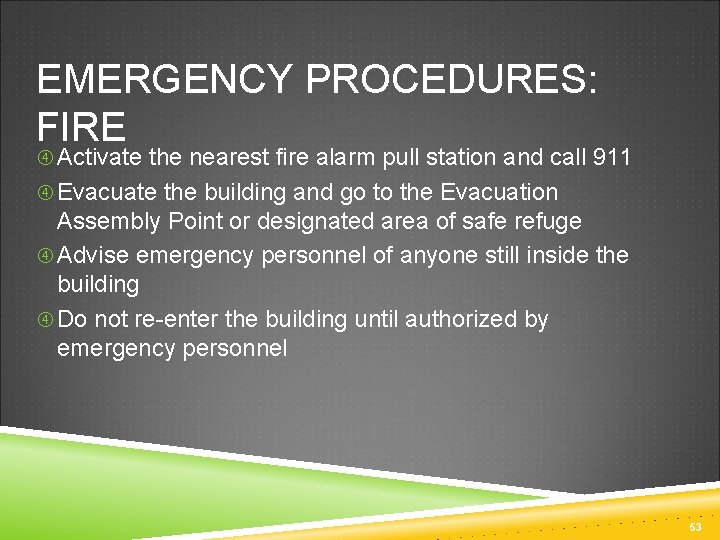 EMERGENCY PROCEDURES: FIRE

④ Activate the nearest fire alarm pull station and call 911

④ Evacuate the building and go to the Evacuation Assembly Point or designated area of safe refuge

④ Advise emergency personnel of anyone still inside the building

④ Do not re-enter the building until authorized by emergency personnel

53